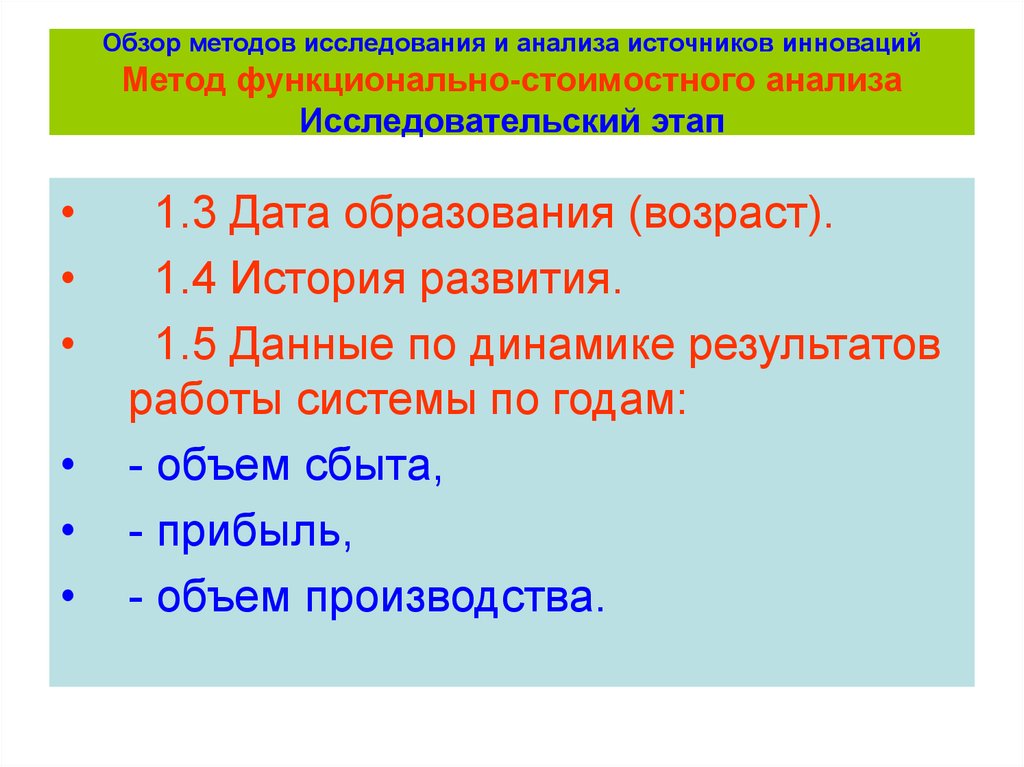 Обзор методов исследования и анализа источников инноваций
Метод функционально-стоимостного анализа
Исследовательский этап

• 1.3 Дата образования (возраст).
• 1.4 История развития.
• 1.5 Данные по динамике результатов работы системы по годам:
• - объем сбыта,
• - прибыль,
• - объем производства.